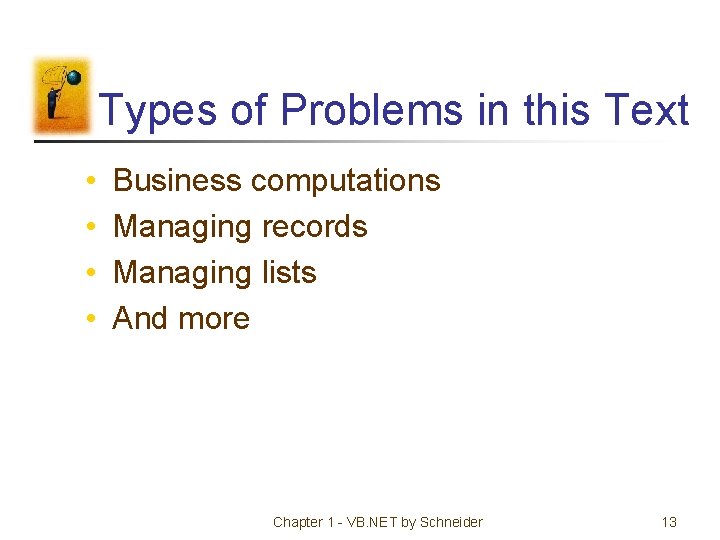 Types of Problems in this Text

• Business computations
• Managing records
• Managing lists
• And more

Chapter 1 - VB.NET by Schneider

13